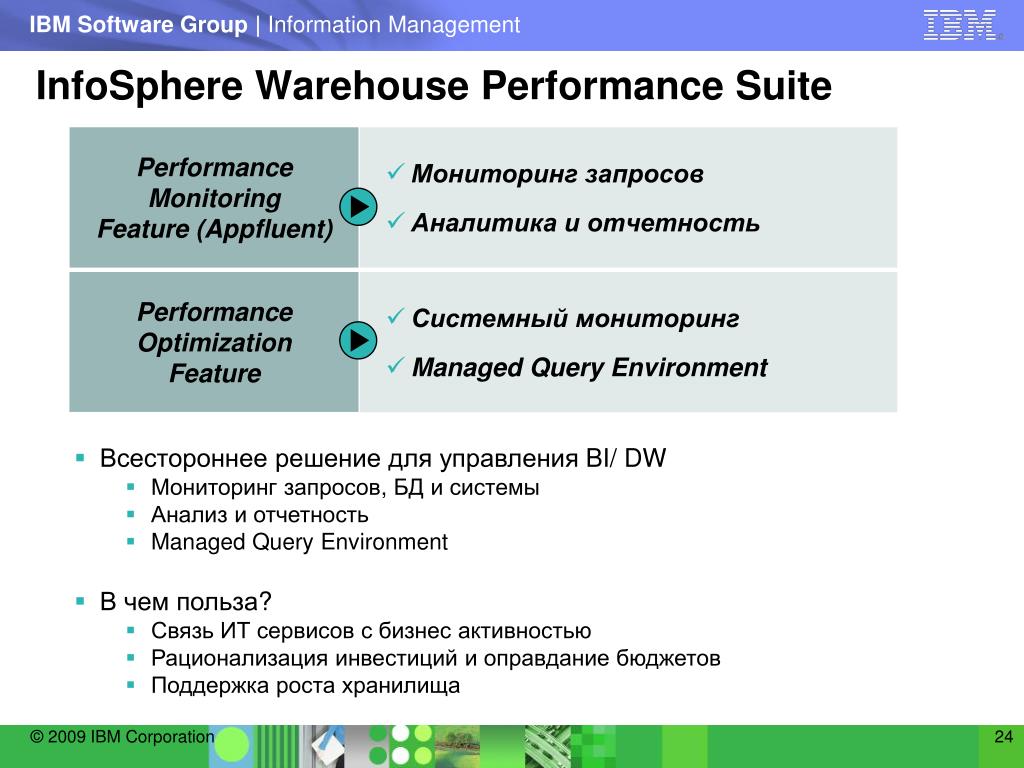 IBM Software Group | Information Management

IBM

InfoSphere Warehouse Performance Suite

Performance Monitoring Feature (Appfluent)

✓ Мониторинг запросов
✓ Аналитика и отчетность

Performance Optimization Feature

✓ Системный мониторинг
✓ Managed Query Environment

▪ Всестороннее решение для управления BI/ DW
▪ Мониторинг запросов, БД и системы
▪ Анализ и отчетность
▪ Managed Query Environment

▪ В чем польза?
▪ Связь ИТ сервисов с бизнес активностью
▪ Рационализация инвестиций и оправдание бюджетов
▪ Поддержка роста хранилища

© 2009 IBM Corporation

24